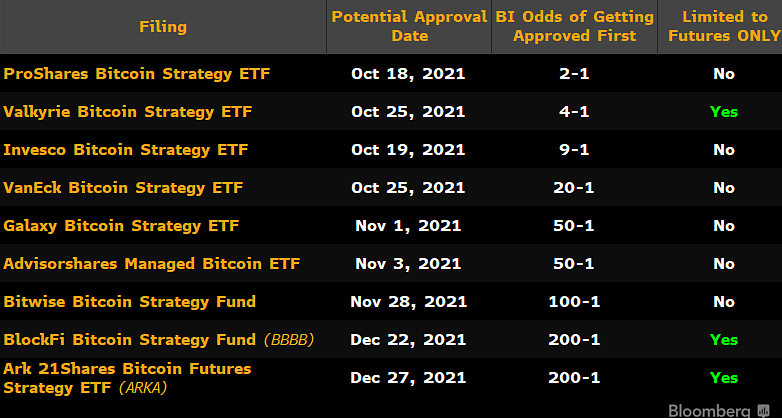 | Filing | Potential Approval Date | BI Odds of Getting Approved First | Limited to Futures ONLY |
|---|---|---|---|
| ProShares Bitcoin Strategy ETF | Oct 18, 2021 | 2-1 | No |
| Valkyrie Bitcoin Strategy ETF | Oct 25, 2021 | 4-1 | Yes |
| Invesco Bitcoin Strategy ETF | Oct 19, 2021 | 9-1 | No |
| VanEck Bitcoin Strategy ETF | Oct 25, 2021 | 20-1 | No |
| Galaxy Bitcoin Strategy ETF | Nov 1, 2021 | 50-1 | No |
| Advisorshares Managed Bitcoin ETF | Nov 3, 2021 | 50-1 | No |
| Bitwise Bitcoin Strategy Fund | Nov 28, 2021 | 100-1 | No |
| BlockFi Bitcoin Strategy Fund (BBBB) | Dec 22, 2021 | 200-1 | Yes |
| Ark 21Shares Bitcoin Futures Strategy ETF (ARKA) | Dec 27, 2021 | 200-1 | Yes |

Bloomberg